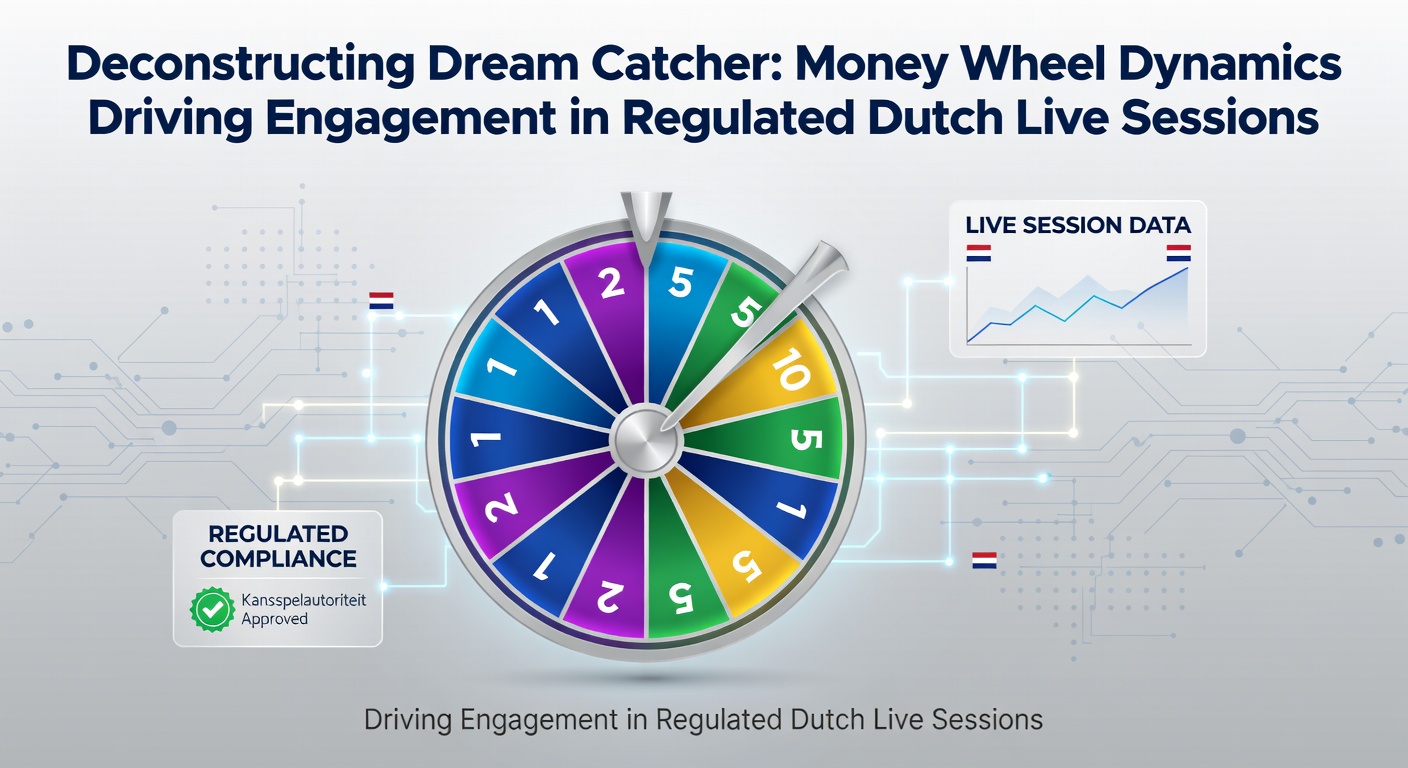 Deconstructing Dream Catcher: Money Wheel Dynamics Driving Engagement in Regulated Dutch Live Sessions

LIVE SESSION DATA

2
5
5
10
5
1
5
5
2
1
2
1
1
1

REGULATED COMPLIANCE

Kansspelautoriteit Approved

Driving Engagement in Regulated Dutch Live Sessions